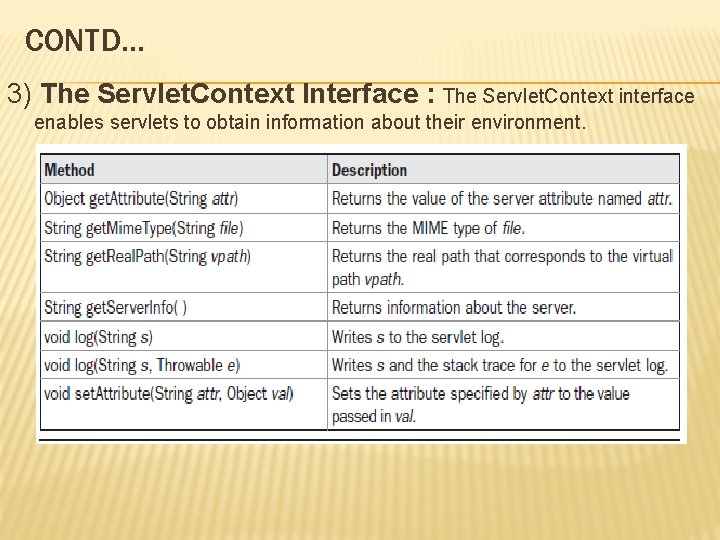 CONTD…

3) The ServletContext Interface : The ServletContext interface enables servlets to obtain information about their environment.

| Method | Description |
|---|---|
| Object getAttribute(String attr) | Returns the value of the server attribute named attr. |
| String getMimeType(String file) | Returns the MIME type of file. |
| String getRealPath(String vpath) | Returns the real path that corresponds to the virtual path vpath. |
| String getServerInfo( ) | Returns information about the server. |
| void log(String s) | Writes s to the servlet log. |
| void log(String s, Throwable e) | Writes s and the stack trace for e to the servlet log. |
| void setAttribute(String attr, Object val) | Sets the attribute specified by attr to the value passed in val. |